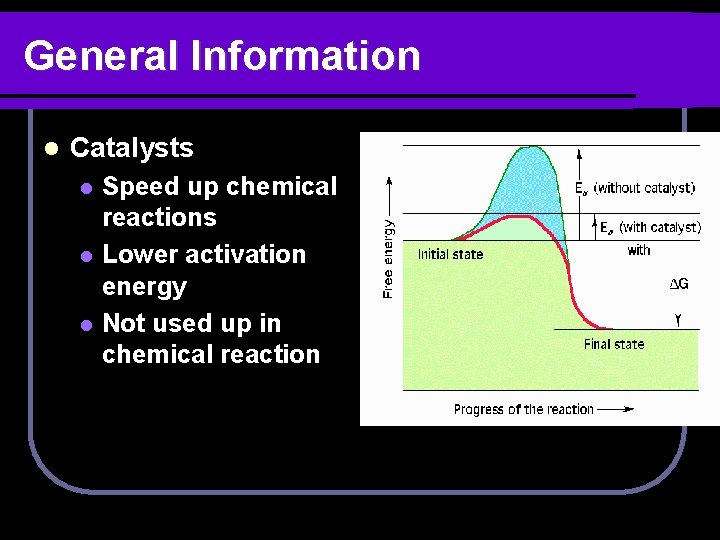 General Information

Catalysts

Speed up chemical reactions

Lower activation energy

Not used up in chemical reaction

Free energy

$E_a$ (without catalyst)

$E_a$ (with catalyst)

with

Initial state

$\Delta G$

Final state

Progress of the reaction